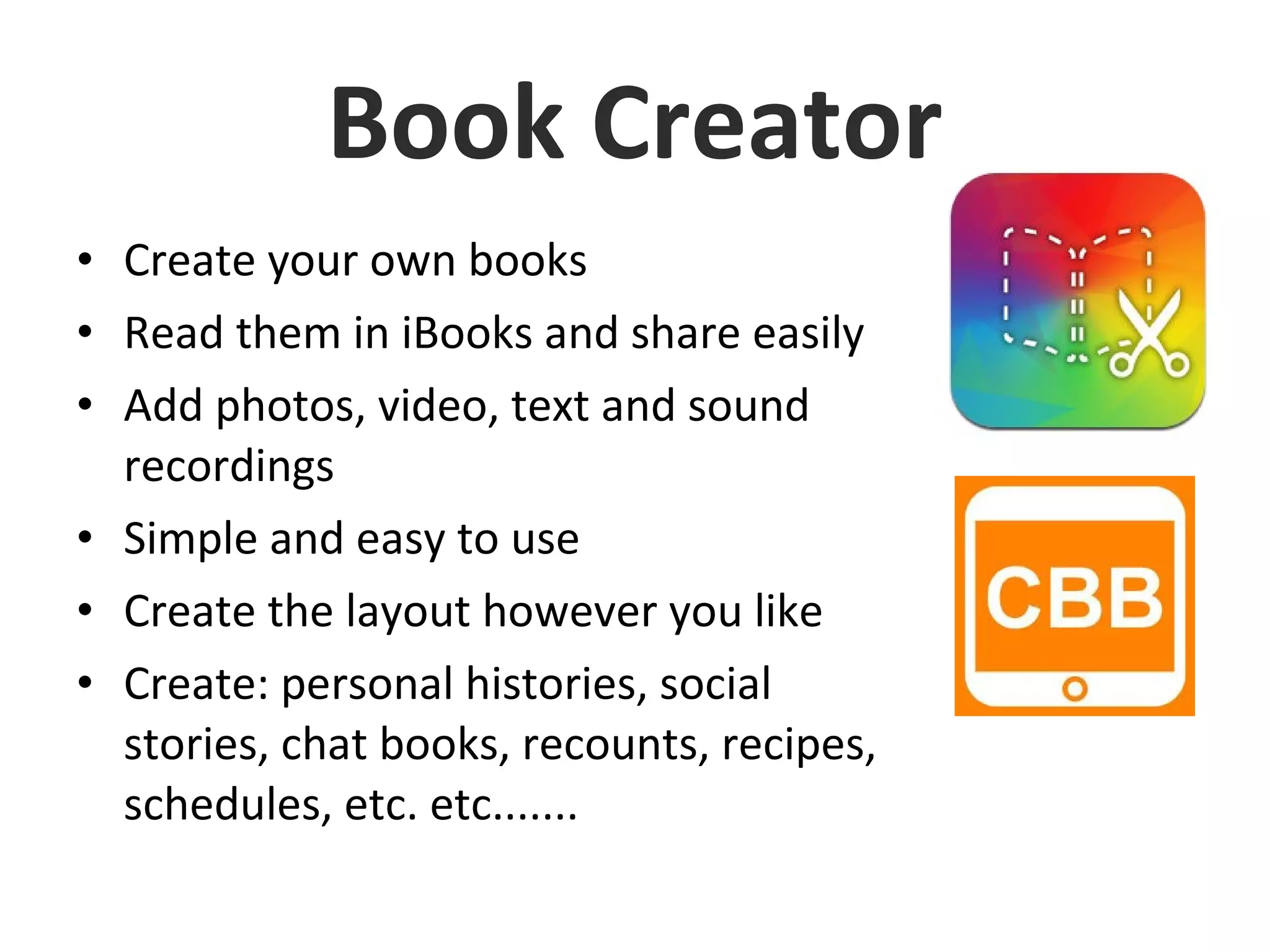 Book Creator

• Create your own books
• Read them in iBooks and share easily
• Add photos, video, text and sound recordings
• Simple and easy to use
• Create the layout however you like
• Create: personal histories, social stories, chat books, recounts, recipes, schedules, etc. etc.......

CBB